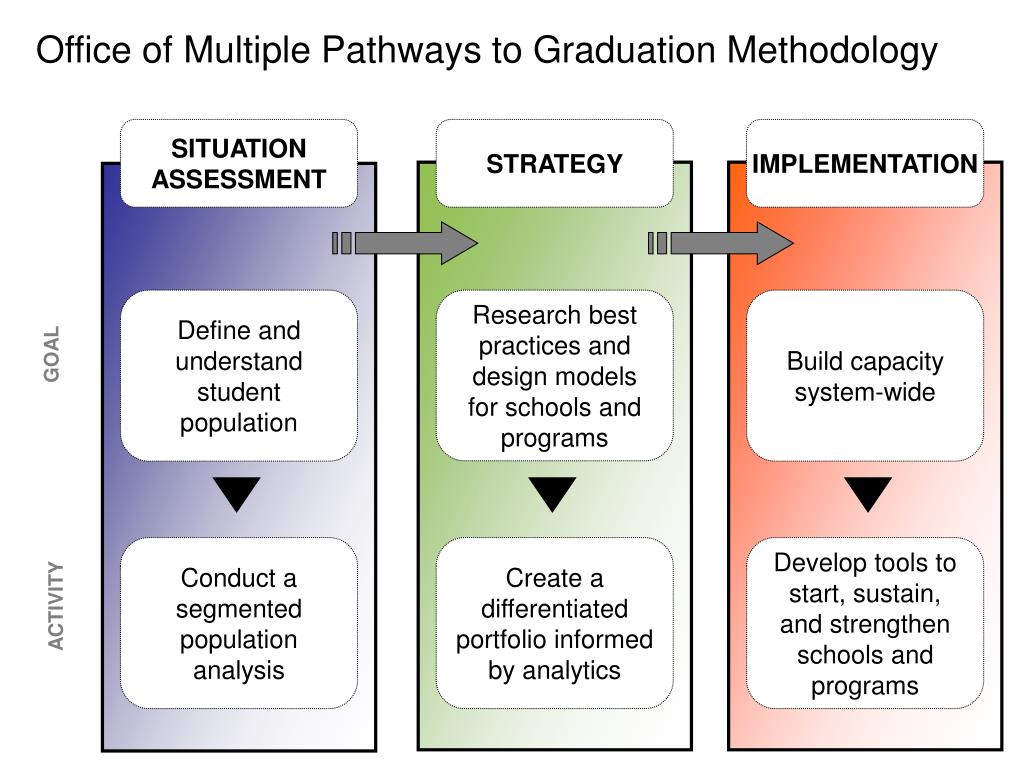 Office of Multiple Pathways to Graduation Methodology

SITUATION ASSESSMENT

STRATEGY

IMPLEMENTATION

GOAL

Define and understand student population

Research best practices and design models for schools and programs

Build capacity system-wide

ACTIVITY

Conduct a segmented population analysis

Create a differentiated portfolio informed by analytics

Develop tools to start, sustain, and strengthen schools and programs